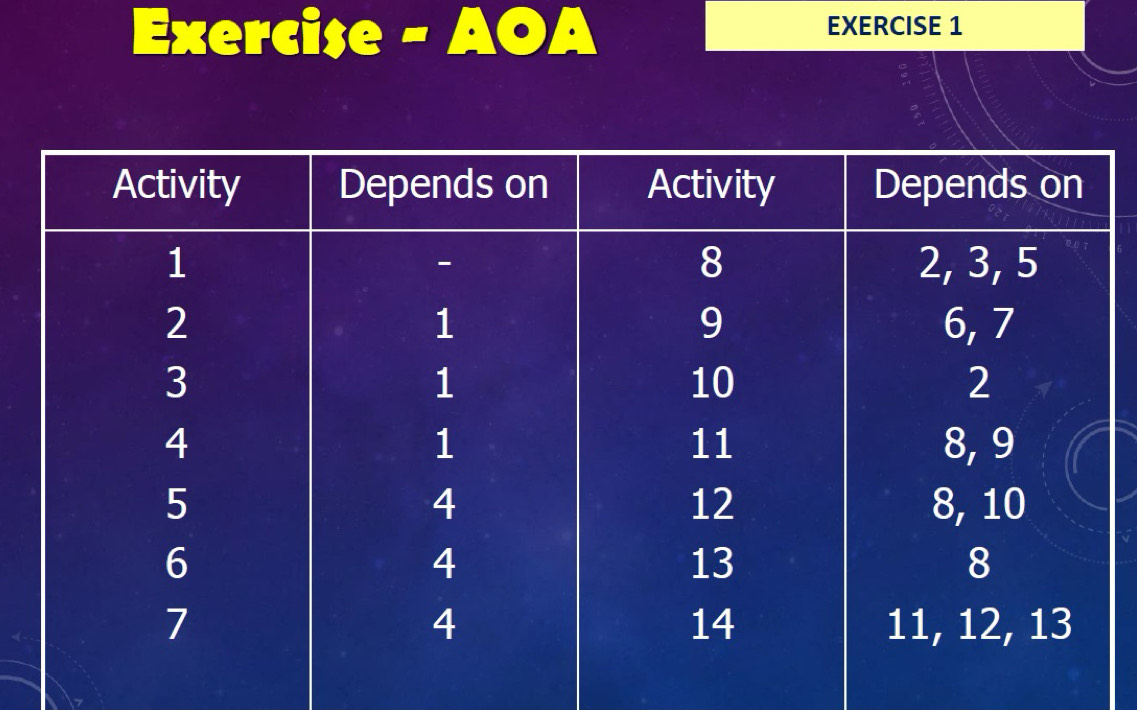 Exercise - AOA

EXERCISE 1

| Activity | Depends on | Activity | Depends on |
|---|---|---|---|
| 1 | - | 8 | 2, 3, 5 |
| 2 | 1 | 9 | 6, 7 |
| 3 | 1 | 10 | 2 |
| 4 | 1 | 11 | 8, 9 |
| 5 | 4 | 12 | 8, 10 |
| 6 | 4 | 13 | 8 |
| 7 | 4 | 14 | 11, 12, 13 |